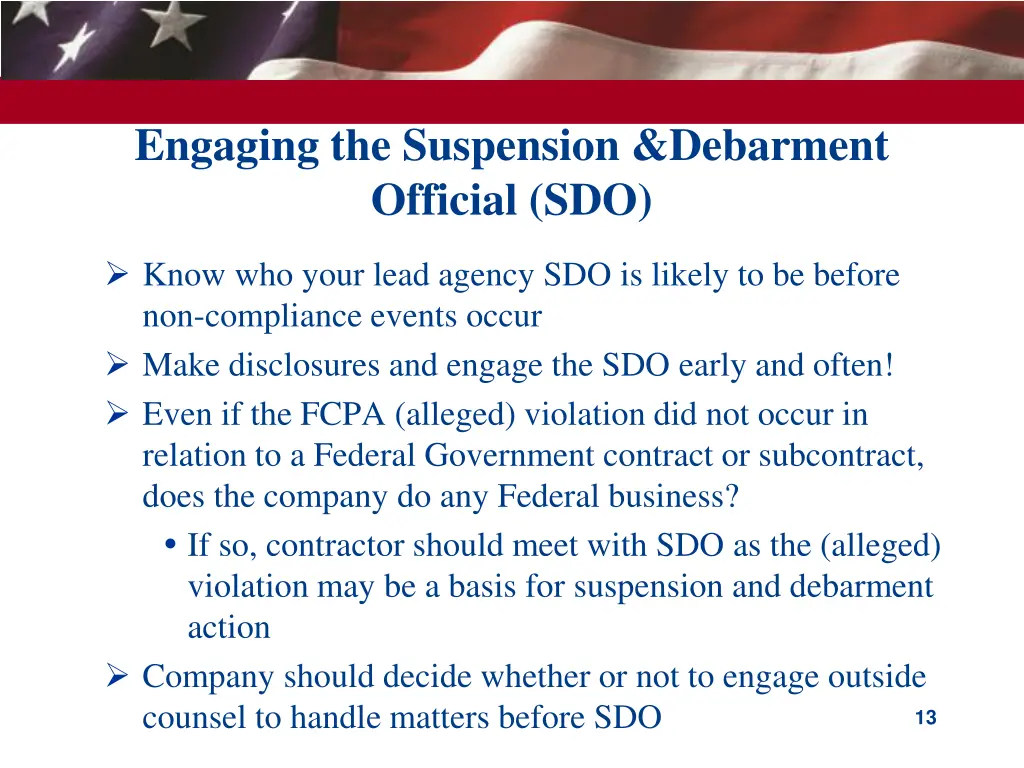 Engaging the Suspension &Debarment Official (SDO)

➢ Know who your lead agency SDO is likely to be before non-compliance events occur

➢ Make disclosures and engage the SDO early and often!

➢ Even if the FCPA (alleged) violation did not occur in relation to a Federal Government contract or subcontract, does the company do any Federal business?

• If so, contractor should meet with SDO as the (alleged) violation may be a basis for suspension and debarment action

➢ Company should decide whether or not to engage outside counsel to handle matters before SDO

13